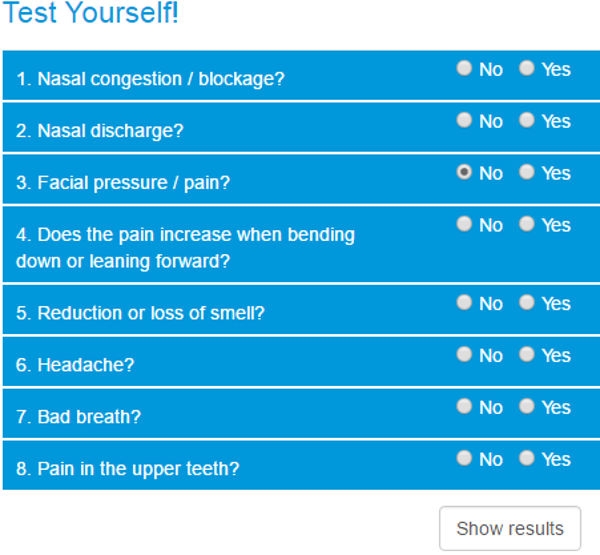 Test Yourself!

1. Nasal congestion / blockage? No Yes

2. Nasal discharge? No Yes

3. Facial pressure / pain? No Yes

4. Does the pain increase when bending down or leaning forward? No Yes

5. Reduction or loss of smell? No Yes

6. Headache? No Yes

7. Bad breath? No Yes

8. Pain in the upper teeth? No Yes

Show results